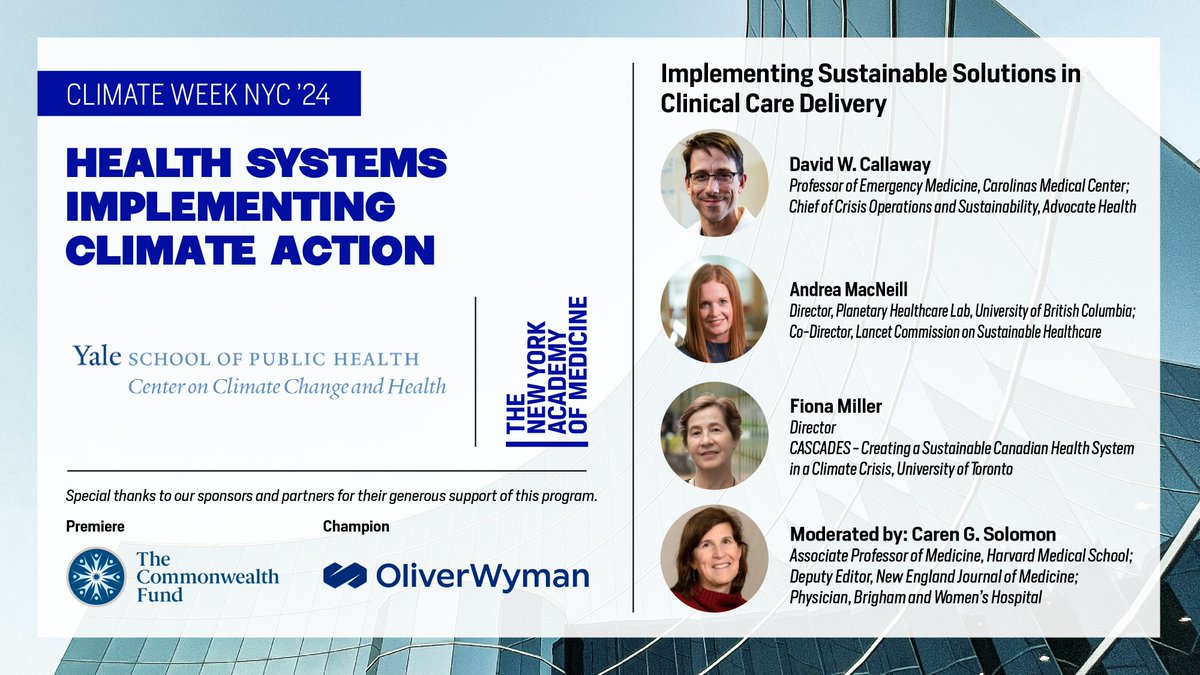 CLIMATE WEEK NYC '24

HEALTH SYSTEMS IMPLEMENTING CLIMATE ACTION

Yale SCHOOL OF PUBLIC HEALTH
Center on Climate Change and Health

THE NEW YORK ACADEMY OF MEDICINE

Special thanks to our sponsors and partners for their generous support of this program.

Premiere

The Commonwealth Fund

Champion

OliverWyman

Implementing Sustainable Solutions in Clinical Care Delivery

David W. Callaway
Professor of Emergency Medicine, Carolinas Medical Center; Chief of Crisis Operations and Sustainability, Advocate Health

Andrea MacNeill
Director, Planetary Healthcare Lab, University of British Columbia; Co-Director, Lancet Commission on Sustainable Healthcare

Fiona Miller
Director
CASCADES – Creating a Sustainable Canadian Health System in a Climate Crisis, University of Toronto

Moderated by: Caren G. Solomon
Associate Professor of Medicine, Harvard Medical School; Deputy Editor, New England Journal of Medicine; Physician, Brigham and Women's Hospital